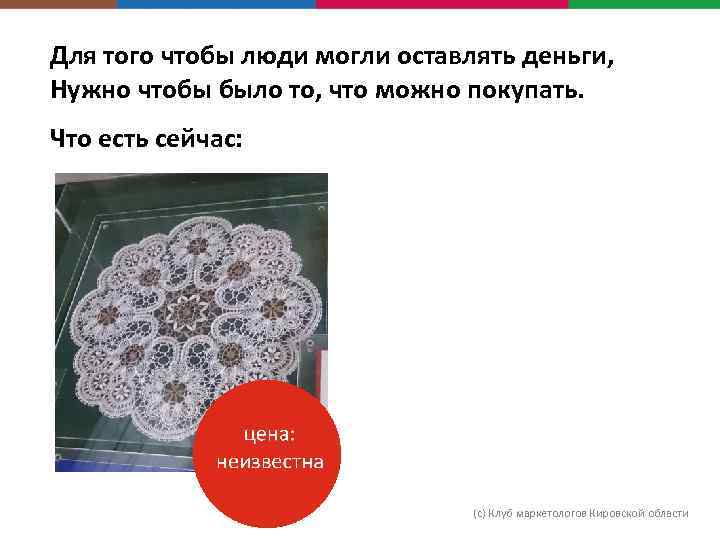 Для того чтобы люди могли оставлять деньги,
Нужно чтобы было то, что можно покупать.

Что есть сейчас:

цена:
неизвестна

(с) Клуб маркетологов Кировской области